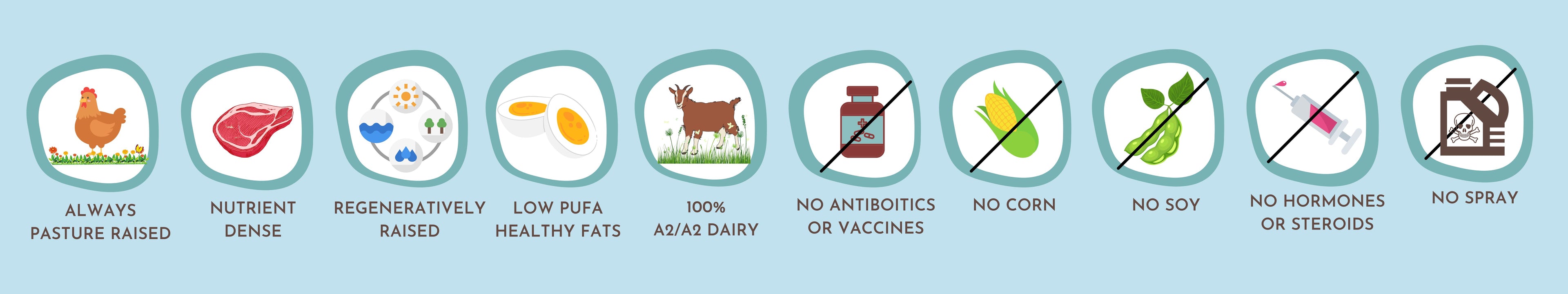 ALWAYS PASTURE RAISED

NUTRIENT DENSE

REGENERATIVELY RAISED

LOW PUFA HEALTHY FATS

100% A2/A2 DAIRY

NO ANTIBOITICS OR VACCINES

NO CORN

NO SOY

NO HORMONES OR STEROIDS

NO SPRAY